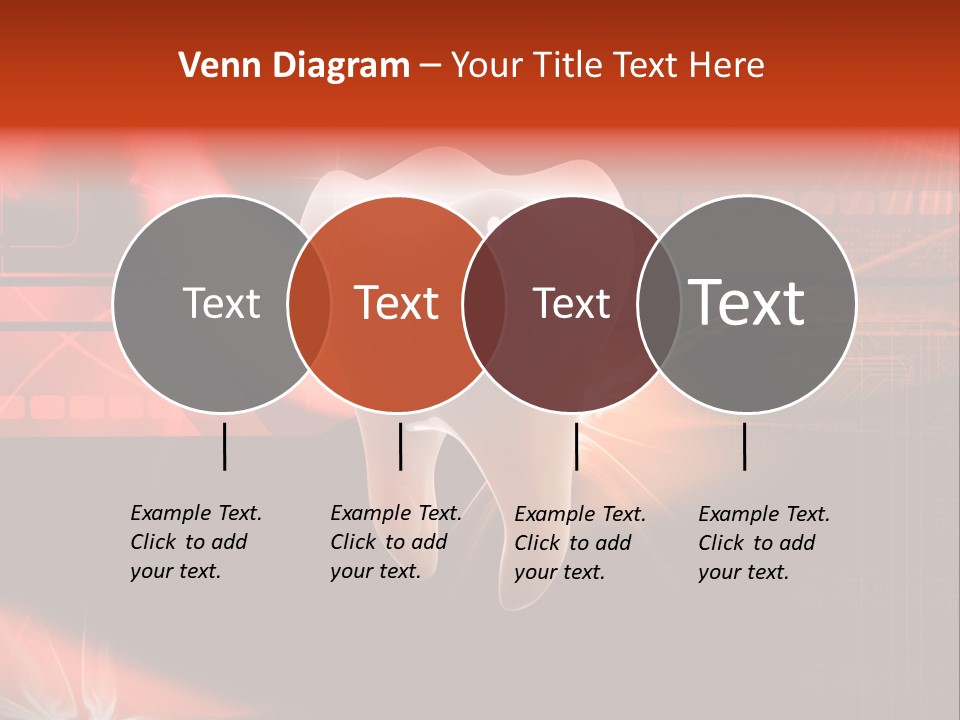 Venn Diagram – Your Title Text Here

Text

Text

Text

Text

Example Text. Click to add your text.

Example Text. Click to add your text.

Example Text. Click to add your text.

Example Text. Click to add your text.